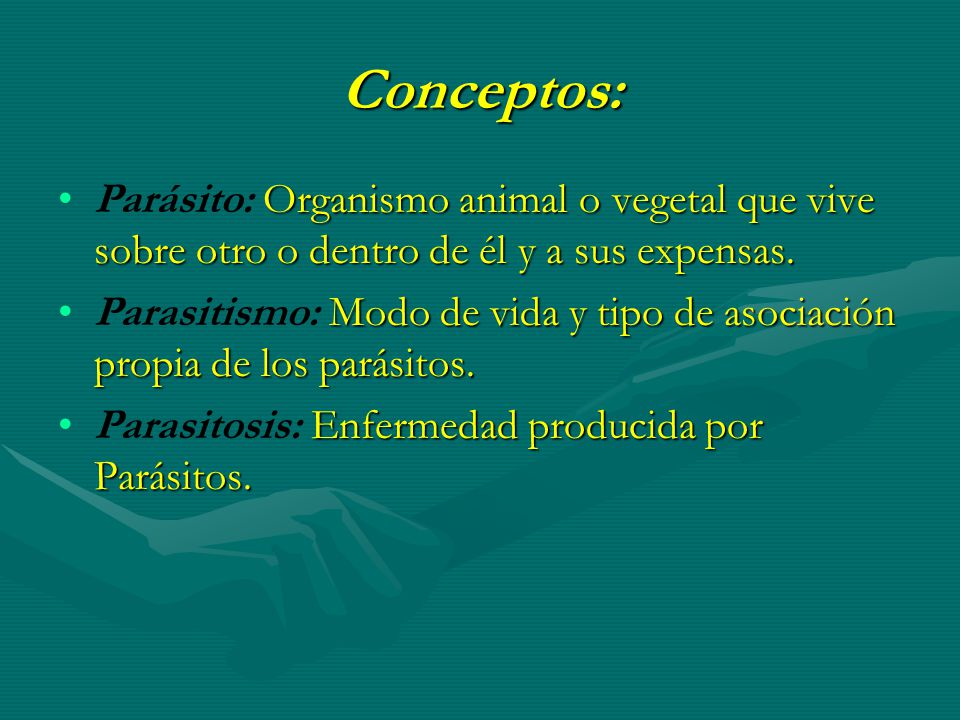 Conceptos:

• Parásito: Organismo animal o vegetal que vive sobre otro o dentro de él y a sus expensas.
• Parasitismo: Modo de vida y tipo de asociación propia de los parásitos.
• Parasitosis: Enfermedad producida por Parásitos.